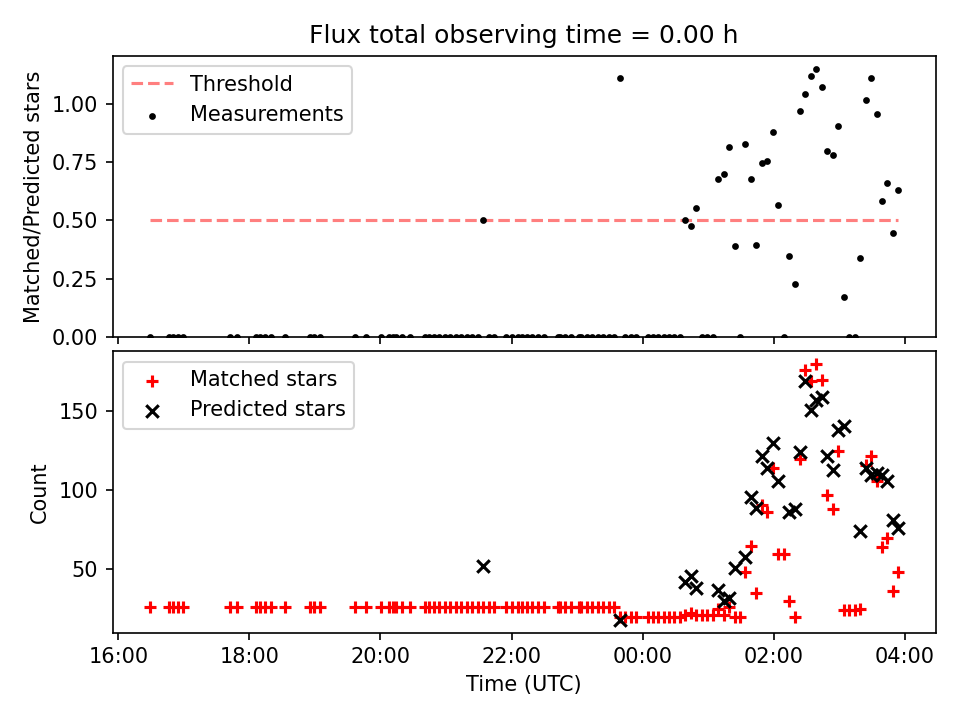 Flux total observing time = 0.00 h

Threshold
Measurements

Matched/Predicted stars

1.00
0.75
0.50
0.25
0.00

Matched stars
Predicted stars

Count

150
100
50

16:00
18:00
20:00
22:00
00:00
02:00
04:00

Time (UTC)